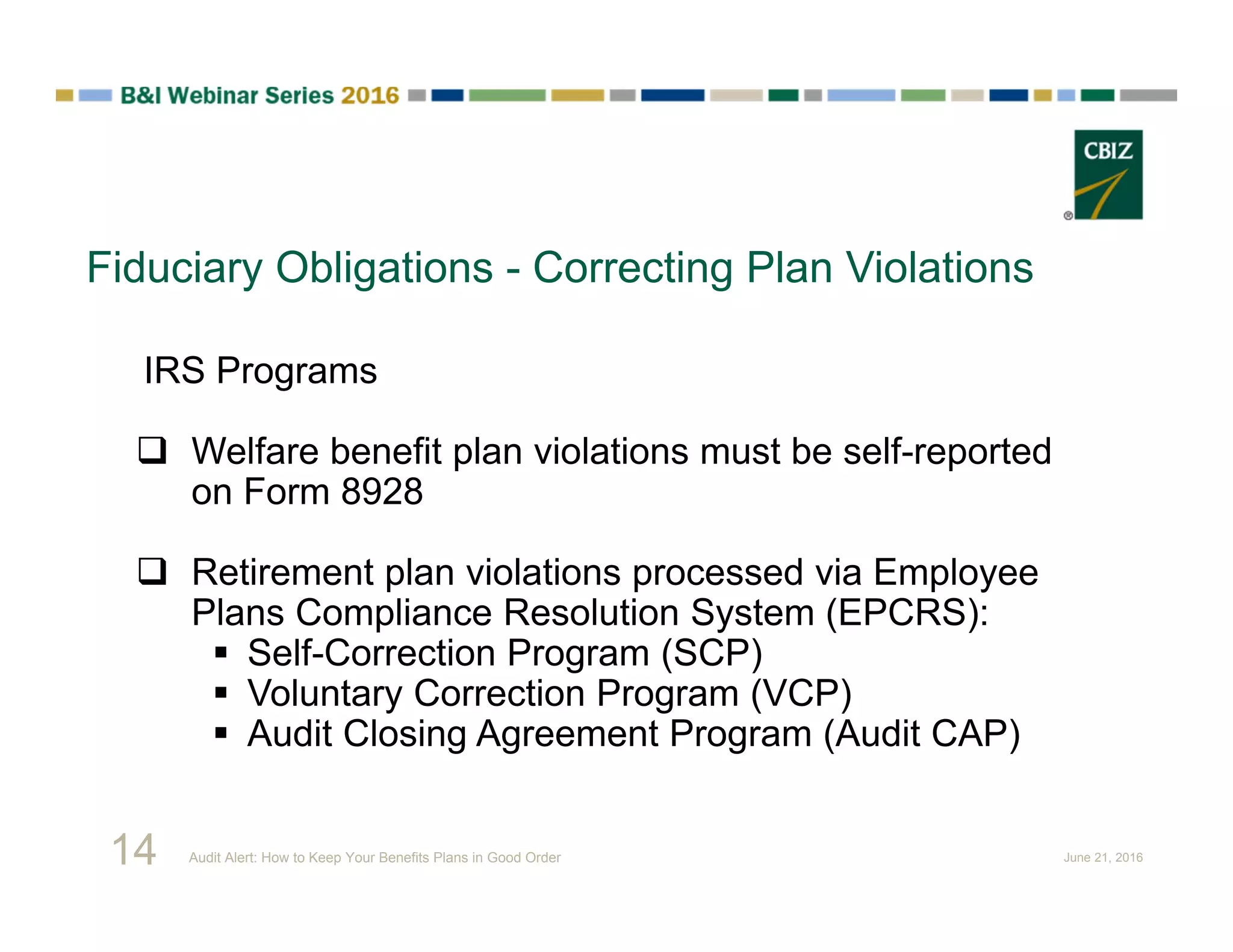 B&I Webinar Series 2016

CBIZ

Fiduciary Obligations - Correcting Plan Violations

IRS Programs

❑ Welfare benefit plan violations must be self-reported on Form 8928

❑ Retirement plan violations processed via Employee Plans Compliance Resolution System (EPCRS):
▪ Self-Correction Program (SCP)
▪ Voluntary Correction Program (VCP)
▪ Audit Closing Agreement Program (Audit CAP)

14 Audit Alert: How to Keep Your Benefits Plans in Good Order June 21, 2016